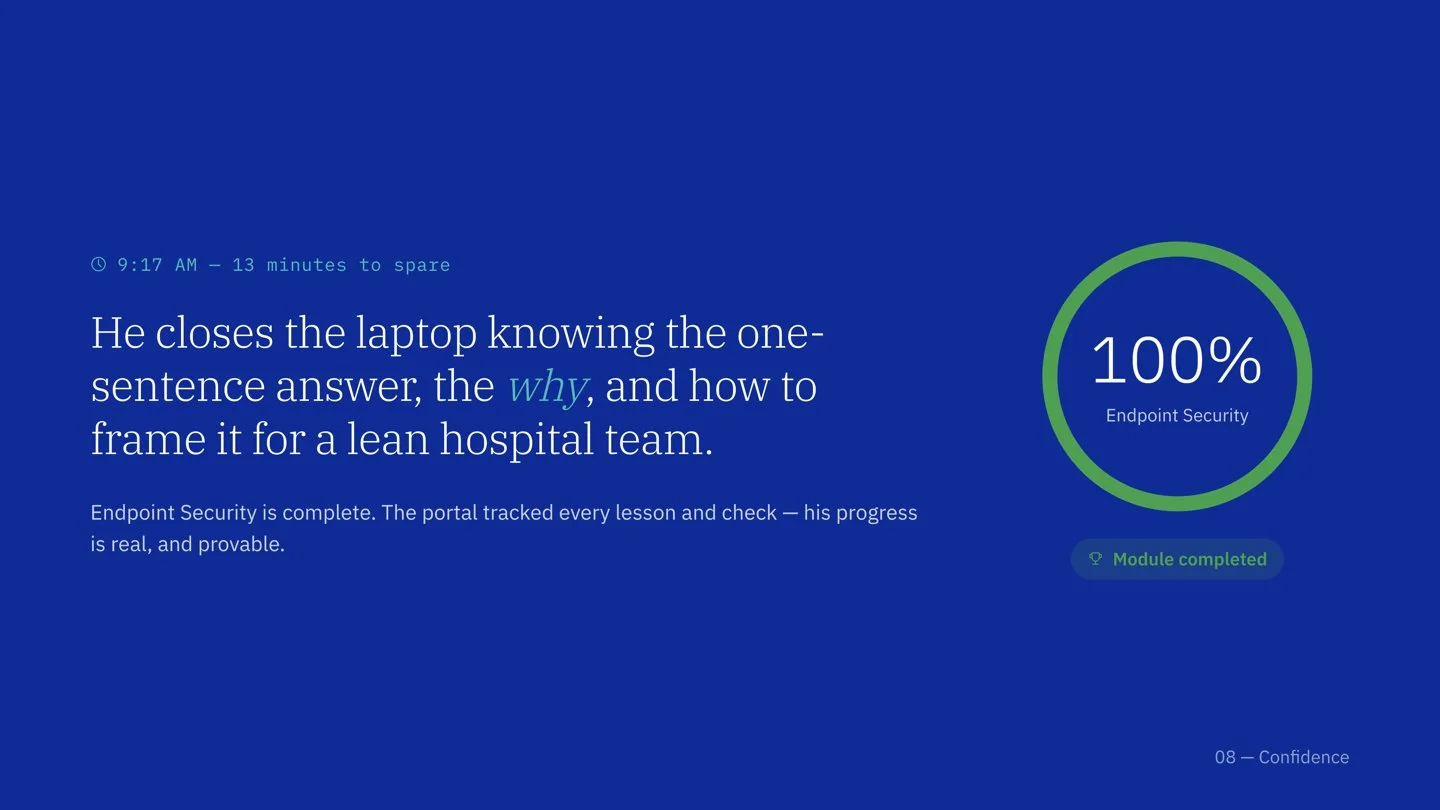 9:17 AM — 13 minutes to spare

He closes the laptop knowing the one-sentence answer, the why, and how to frame it for a lean hospital team.

Endpoint Security is complete. The portal tracked every lesson and check — his progress is real, and provable.

100%
Endpoint Security

Module completed

08 — Confidence